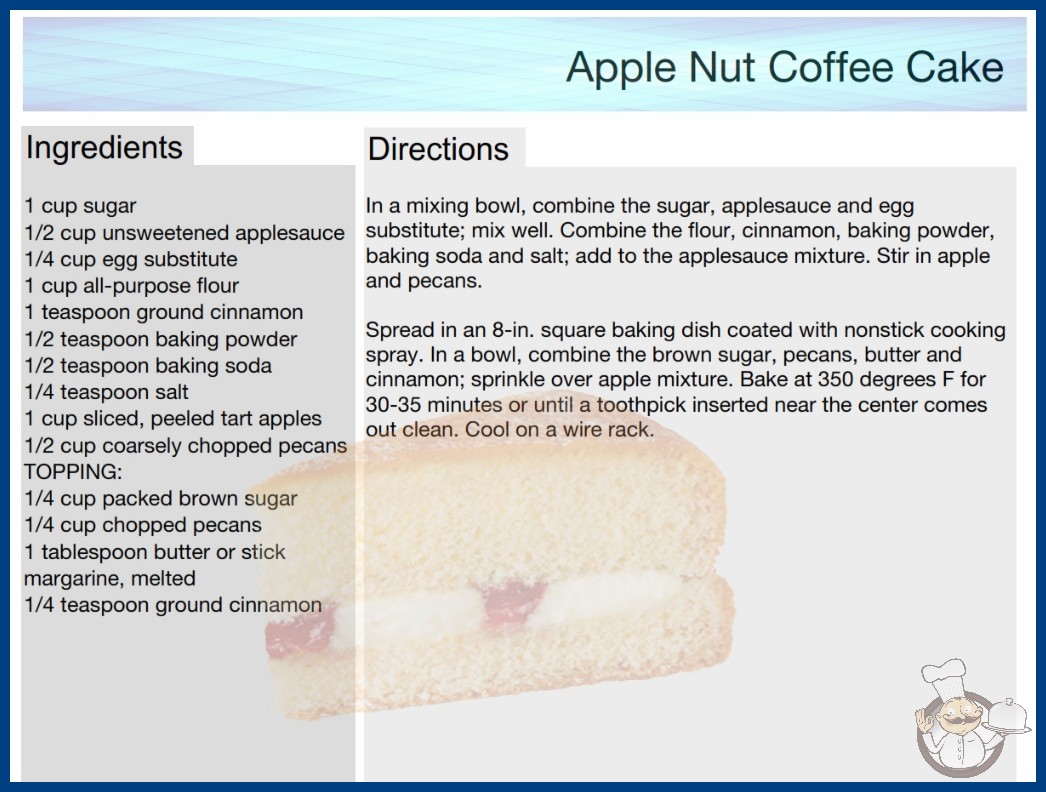 Apple Nut Coffee Cake

Ingredients

1 cup sugar
1/2 cup unsweetened applesauce
1/4 cup egg substitute
1 cup all-purpose flour
1 teaspoon ground cinnamon
1/2 teaspoon baking powder
1/2 teaspoon baking soda
1/4 teaspoon salt
1 cup sliced, peeled tart apples
1/2 cup coarsely chopped pecans
TOPPING:
1/4 cup packed brown sugar
1/4 cup chopped pecans
1 tablespoon butter or stick margarine, melted
1/4 teaspoon ground cinnamon

Directions

In a mixing bowl, combine the sugar, applesauce and egg substitute; mix well. Combine the flour, cinnamon, baking powder, baking soda and salt; add to the applesauce mixture. Stir in apple and pecans.

Spread in an 8-in. square baking dish coated with nonstick cooking spray. In a bowl, combine the brown sugar, pecans, butter and cinnamon; sprinkle over apple mixture. Bake at 350 degrees F for 30-35 minutes or until a toothpick inserted near the center comes out clean. Cool on a wire rack.